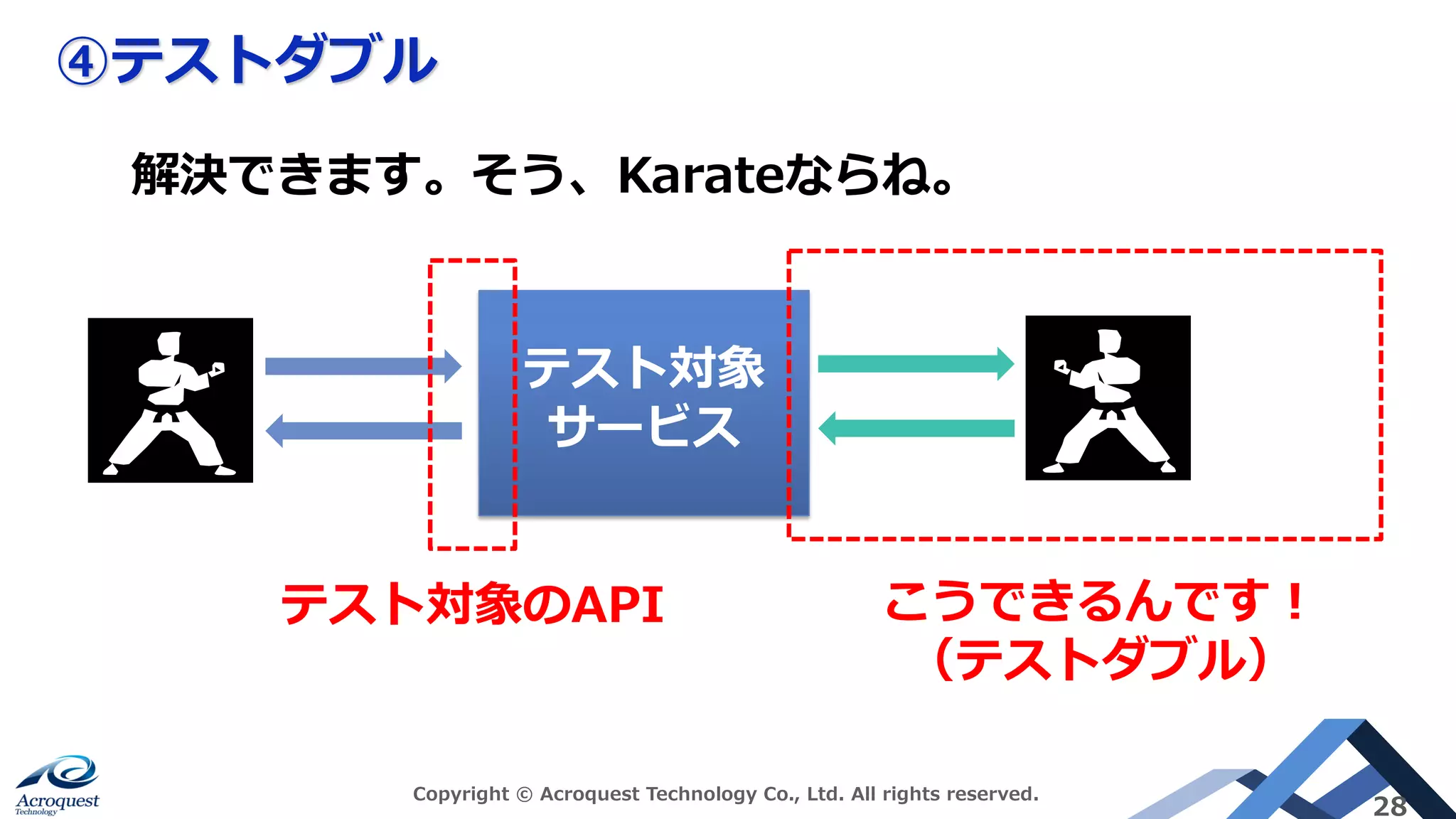 ④テストダブル

解決できます。そう、Karateならね。

テスト対象サービス

テスト対象のAPI

こうできるんです！
（テストダブル）

Acroquest Technology

Copyright © Acroquest Technology Co., Ltd. All rights reserved.

28